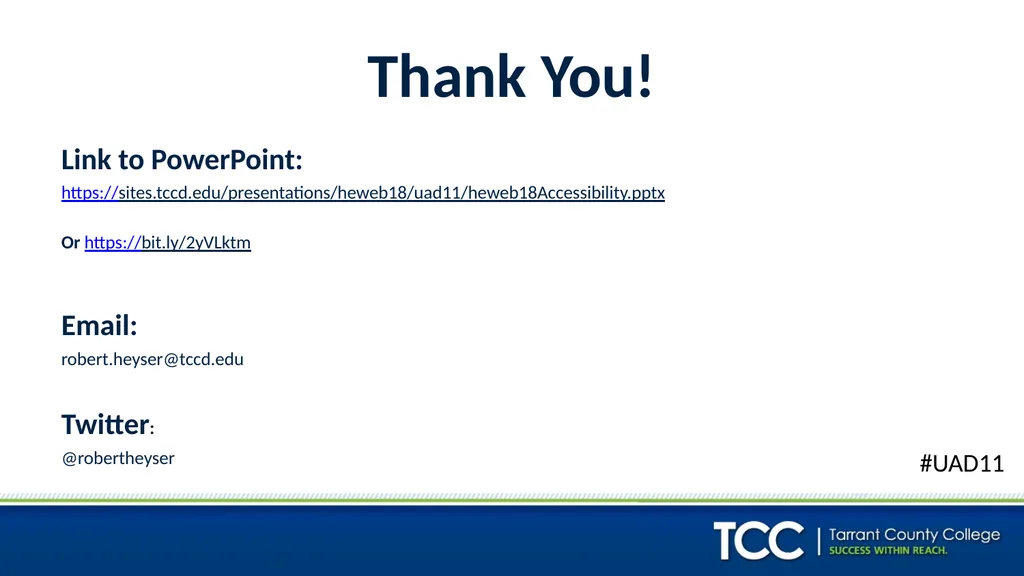 Thank You!

Link to PowerPoint:

https://sites.tccd.edu/presentations/heweb18/uad11/heweb18Accessibility.pptx

Or https://bit.ly/2yVLktm

Email:

robert.heyser@tccd.edu

Twitter:

@robertheyser

#UAD11

TCC | Tarrant County College SUCCESS WITHIN REACH.